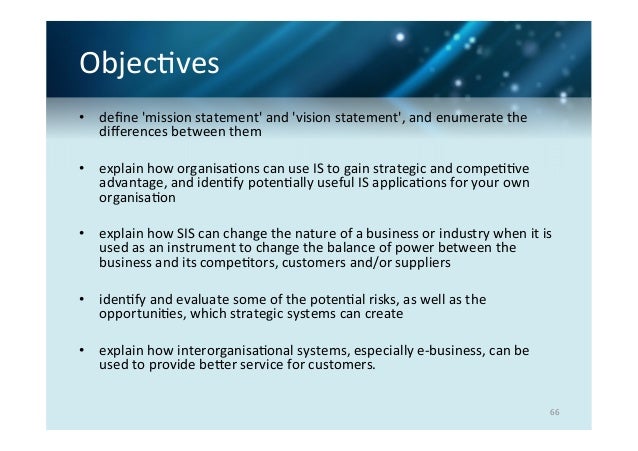 Objectives

• define 'mission statement' and 'vision statement', and enumerate the differences between them

• explain how organisations can use IS to gain strategic and competitive advantage, and identify potentially useful IS applications for your own organisation

• explain how SIS can change the nature of a business or industry when it is used as an instrument to change the balance of power between the business and its competitors, customers and/or suppliers

• identify and evaluate some of the potential risks, as well as the opportunities, which strategic systems can create

• explain how interorganisational systems, especially e-business, can be used to provide better service for customers.

66